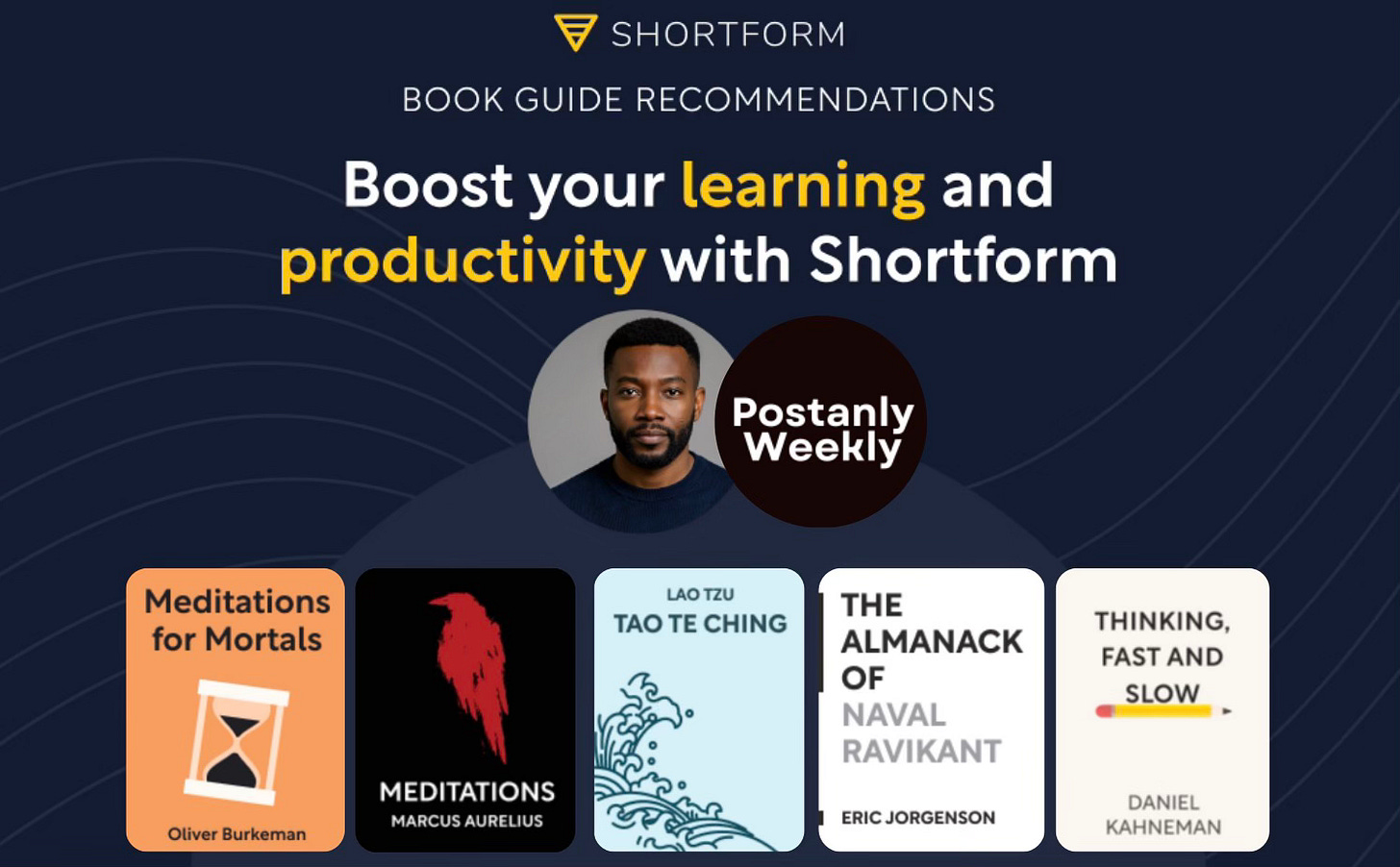 SHORTFORM

BOOK GUIDE RECOMMENDATIONS

Boost your learning and productivity with Shortform

Postanly Weekly

Meditations for Mortals
Oliver Burkeman

MEDITATIONS
MARCUS AURELIUS

LAO TZU
TAO TE CHING

THE ALMANACK OF NAVAL RAVIKANT
ERIC JORGENSON

THINKING, FAST AND SLOW
DANIEL KAHNEMAN